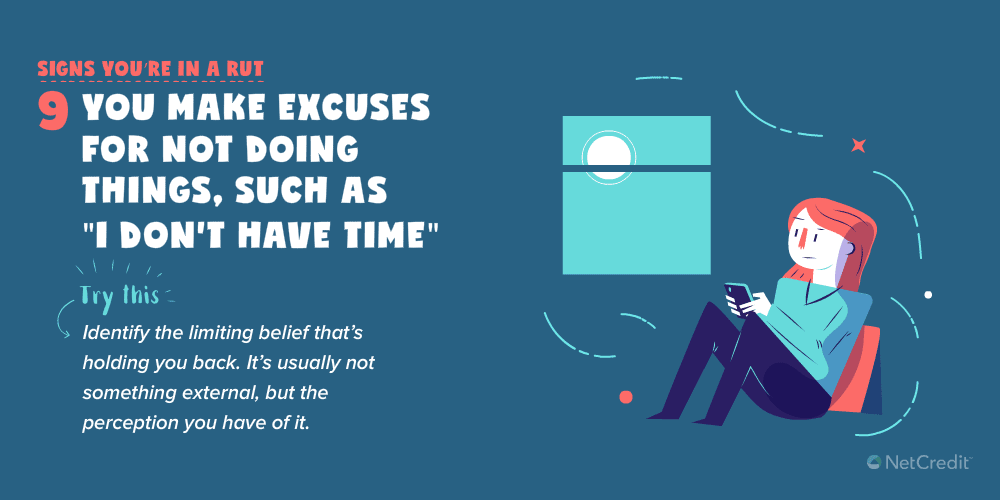 SIGNS YOU'RE IN A RUT

9 YOU MAKE EXCUSES FOR NOT DOING THINGS, SUCH AS "I DON'T HAVE TIME"

Try this

Identify the limiting belief that's holding you back. It's usually not something external, but the perception you have of it.

NetCredit